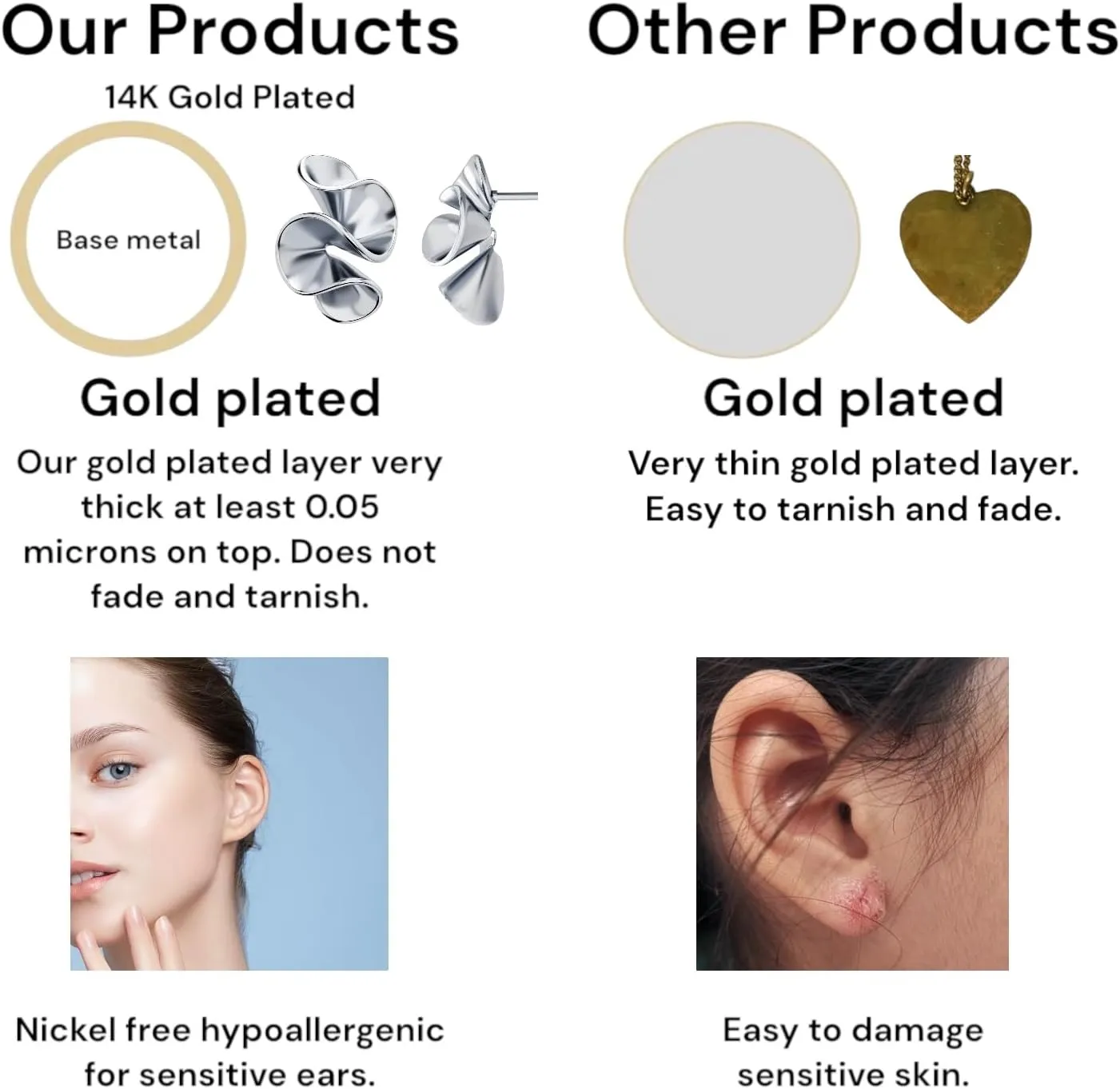 Our Products

14K Gold Plated

Base metal

Gold plated

Our gold plated layer very thick at least 0.05 microns on top. Does not fade and tarnish.

Nickel free hypoallergenic for sensitive ears.

Other Products

Gold plated

Very thin gold plated layer. Easy to tarnish and fade.

Easy to damage sensitive skin.